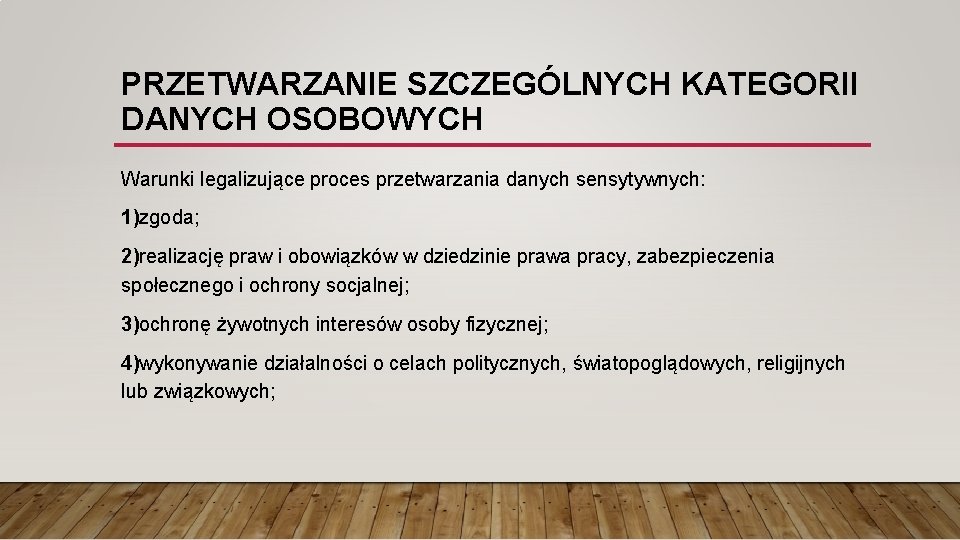 PRZETWARZANIE SZCZEGÓLNYCH KATEGORII DANYCH OSOBOWYCH

Warunki legalizujące proces przetwarzania danych sensytywnych:

1)zgoda;

2)realizację praw i obowiązków w dziedzinie prawa pracy, zabezpieczenia społecznego i ochrony socjalnej;

3)ochronę żywotnych interesów osoby fizycznej;

4)wykonywanie działalności o celach politycznych, światopoglądowych, religijnych lub związkowych;